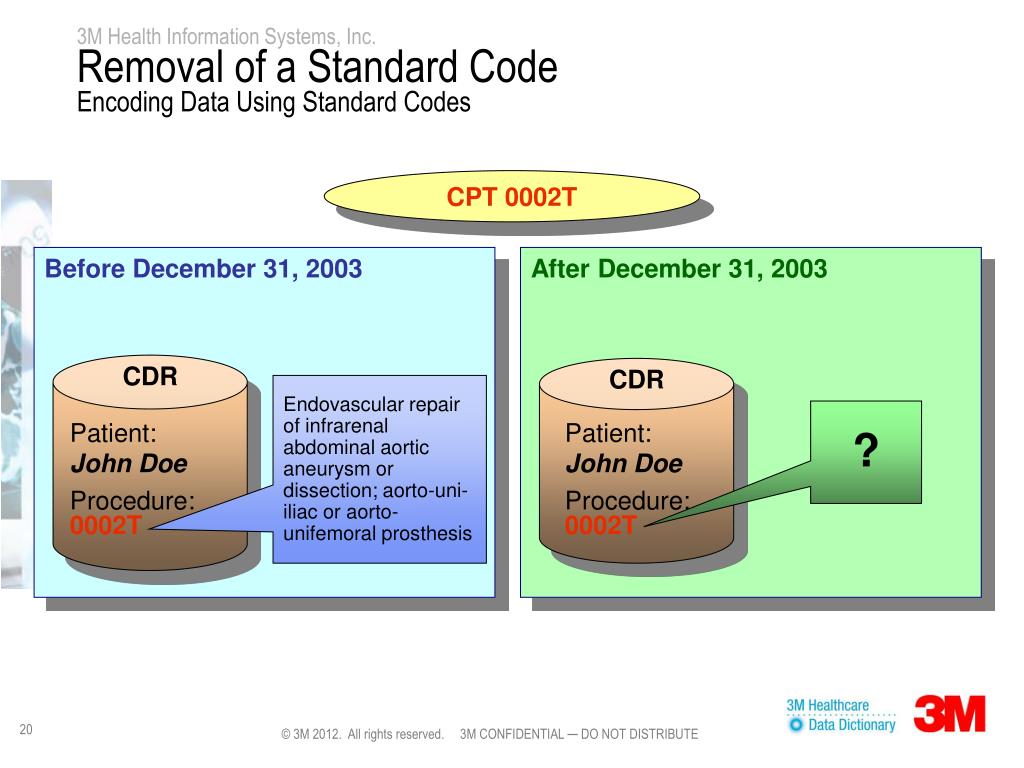 3M Health Information Systems, Inc.
Removal of a Standard Code
Encoding Data Using Standard Codes

CPT 0002T

Before December 31, 2003

CDR

Patient:
John Doe
Procedure:
0002T

Endovascular repair of infrarenal abdominal aortic aneurysm or dissection; aorto-uni-iliac or aorto-unifemoral prosthesis

After December 31, 2003

CDR

Patient:
John Doe
Procedure:
0002T

?

20

© 3M 2012. All rights reserved. 3M CONFIDENTIAL — DO NOT DISTRIBUTE

3M Healthcare
Data Dictionary

3M